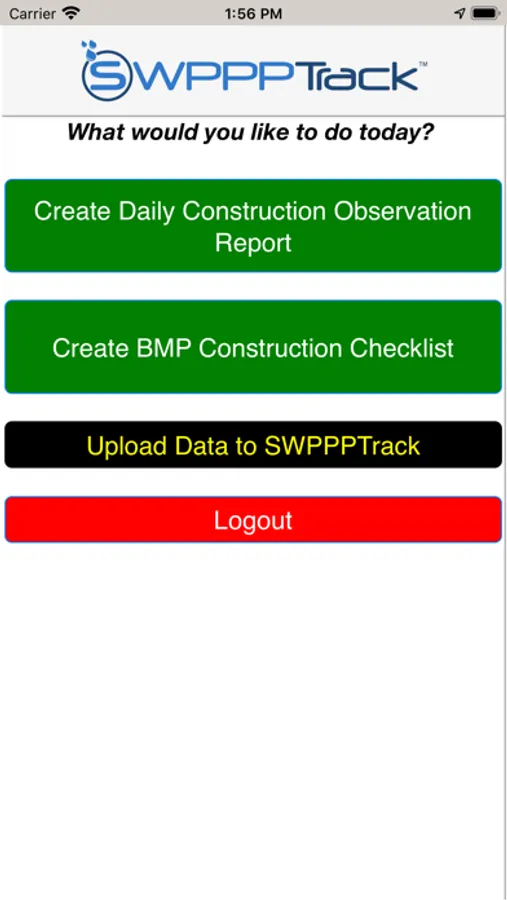 Carrier 1:56 PM

SWPPPTrack™

What would you like to do today?

Create Daily Construction Observation Report

Create BMP Construction Checklist

Upload Data to SWPPPTrack

Logout